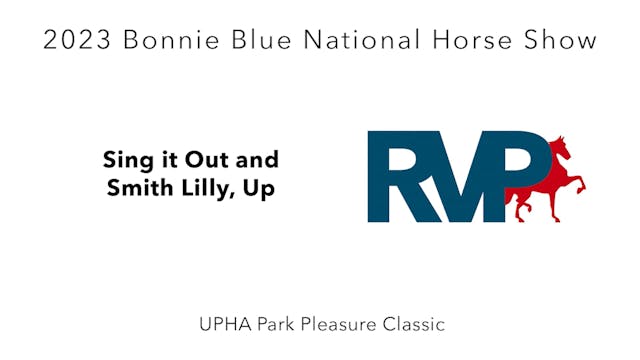 2023 Bonnie Blue National Horse Show

Sing it Out and Smith Lilly, Up

RVP

UPHA Park Pleasure Classic